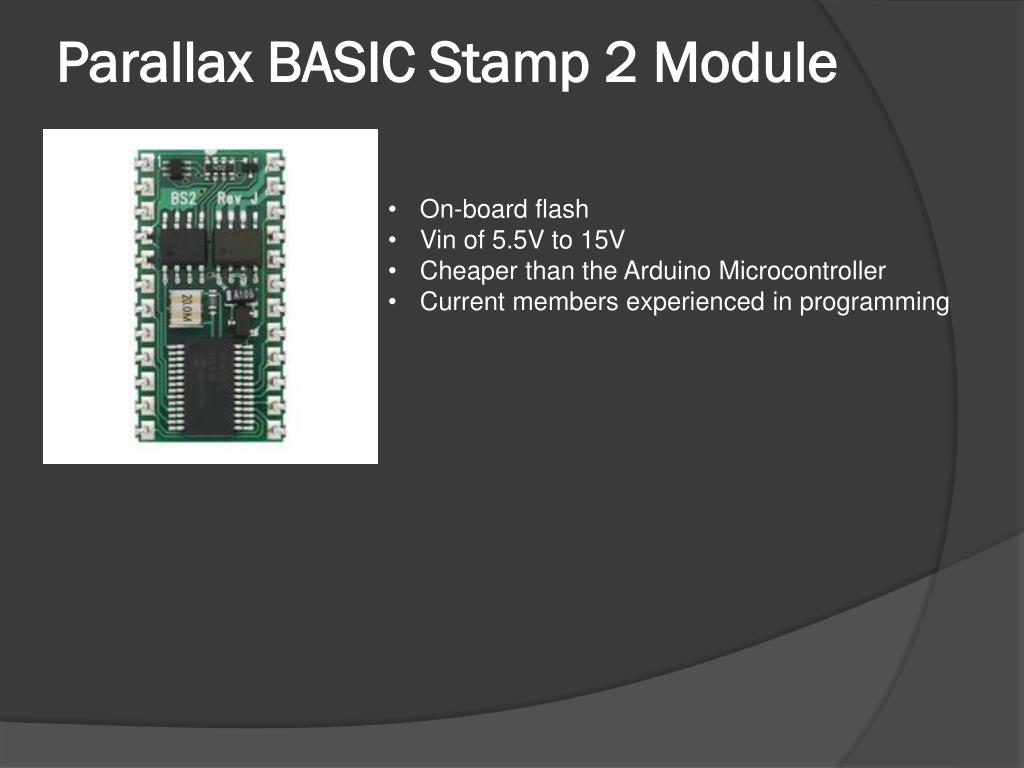 Parallax BASIC Stamp 2 Module

BS2 Rev J

20.0M

- On-board flash
- Vin of 5.5V to 15V
- Cheaper than the Arduino Microcontroller
- Current members experienced in programming